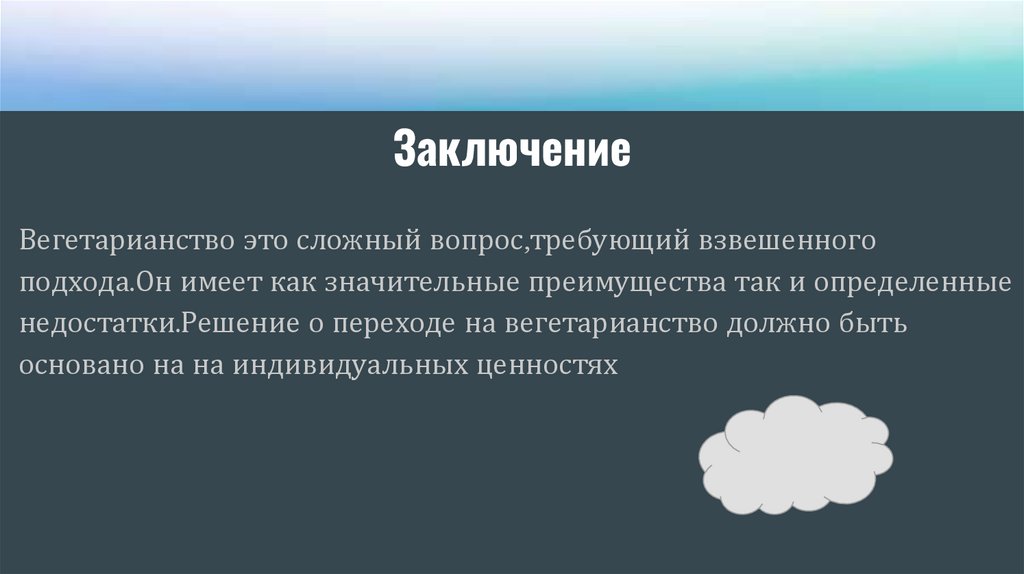 Заключение

Вегетарианство это сложный вопрос,требующий взвешенного подхода.Он имеет как значительные преимущества так и определенные недостатки.Решение о переходе на вегетарианство должно быть основано на на индивидуальных ценностях